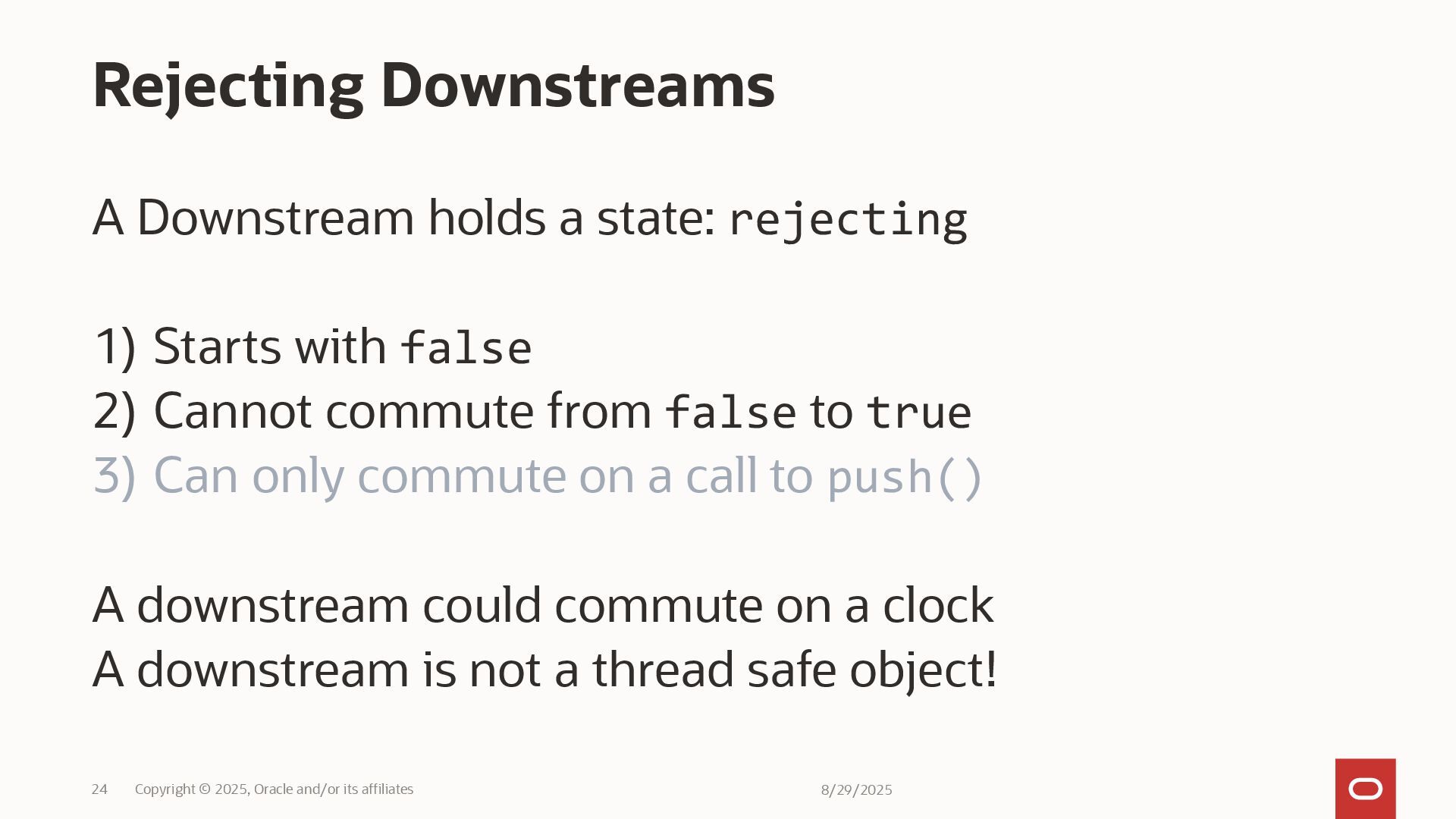 Rejecting Downstreams

A Downstream holds a state: rejecting

1) Starts with false
2) Cannot commute from false to true
3) Can only commute on a call to push()

A downstream could commute on a clock
A downstream is not a thread safe object!

24 Copyright © 2025, Oracle and/or its affiliates 8/29/2025